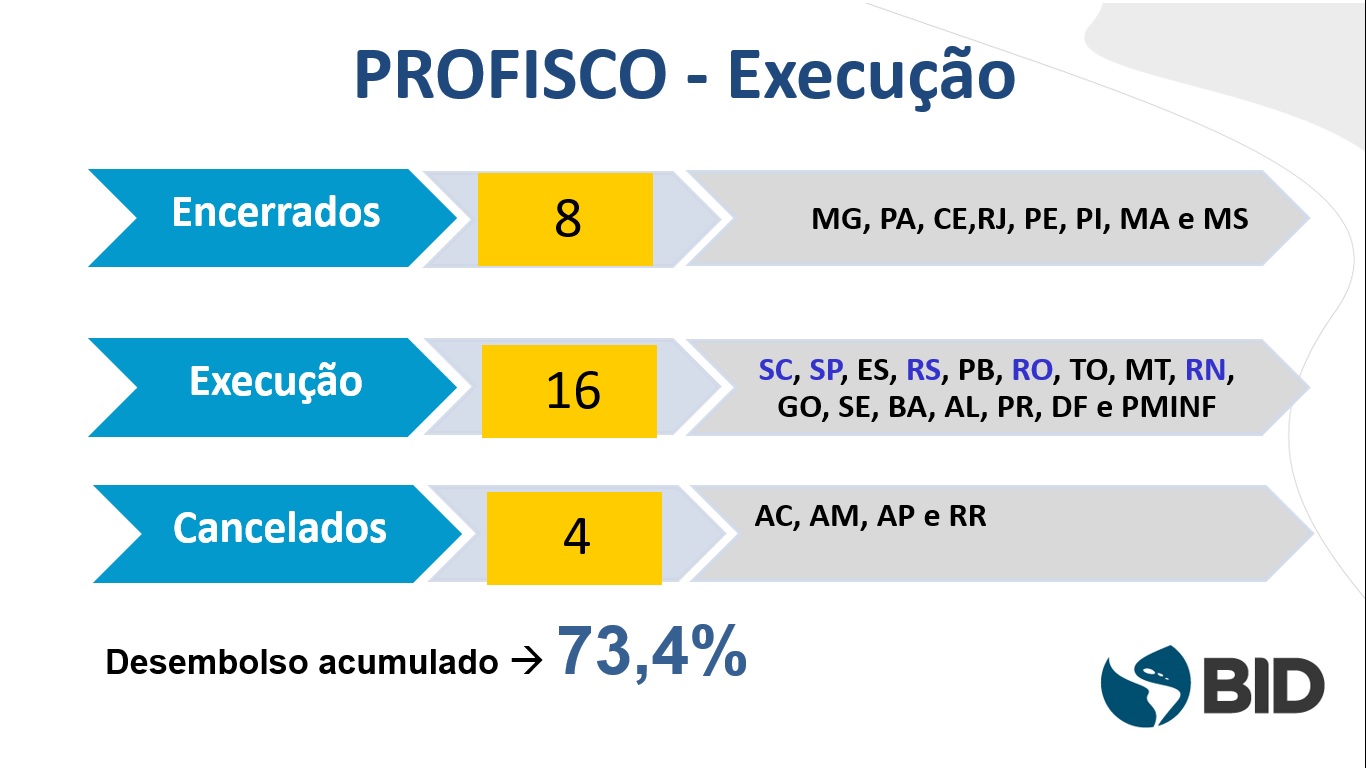 PROFISCO - Execução

Encerrados
8
MG, PA, CE,RJ, PE, PI, MA e MS

Execução
16
SC, SP, ES, RS, PB, RO, TO, MT, RN, GO, SE, BA, AL, PR, DF e PMINF

Cancelados
4
AC, AM, AP e RR

Desembolso acumulado → 73,4%

BID